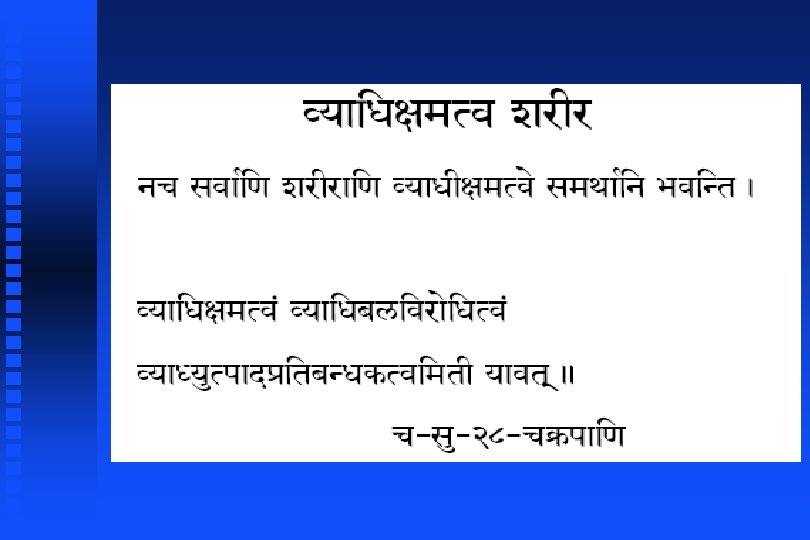 व्याधिक्षमत्व शरीर

नच सर्वाणि शरीराणि व्याधीक्षमत्वे समर्थानि भवन्ति ।

व्याधिक्षमत्वं व्याधिबलविरोधित्वं

व्याध्युत्पादप्रतिबन्धकत्वमिती यावत् ॥

च-सु-२८-चक्रपाणि